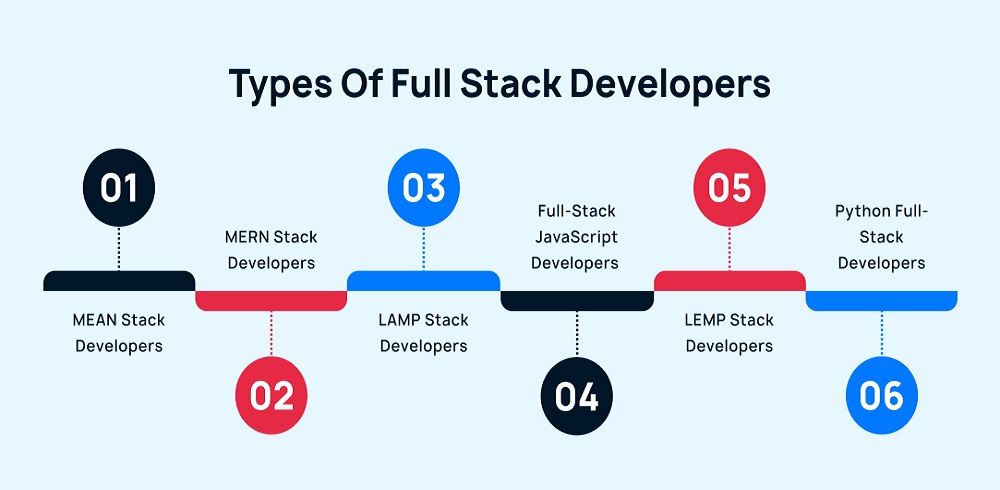 Types Of Full Stack Developers

01
MEAN Stack Developers

02
MERN Stack Developers

03
LAMP Stack Developers

04
Full-Stack JavaScript Developers

05
LEMP Stack Developers

06
Python Full-Stack Developers